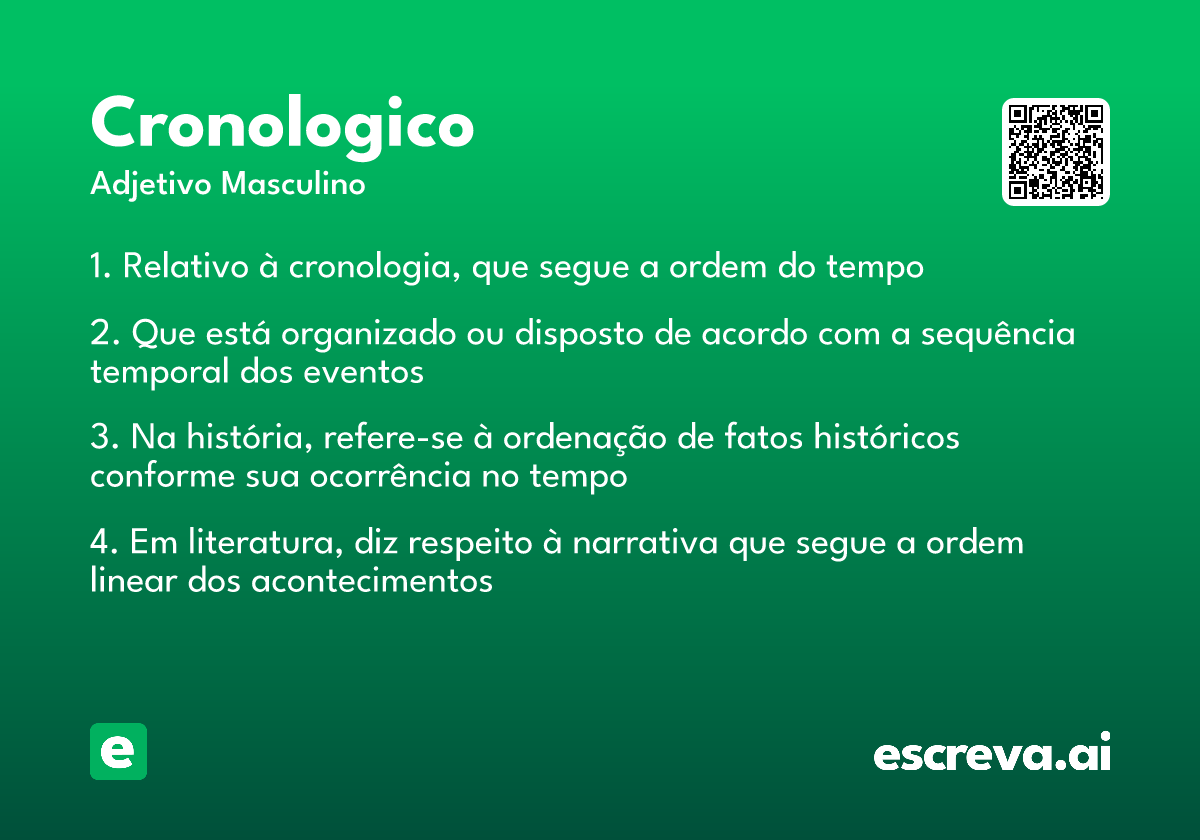 Cronologico
Adjetivo Masculino

1. Relativo à cronologia, que segue a ordem do tempo

2. Que está organizado ou disposto de acordo com a sequência temporal dos eventos

3. Na história, refere-se à ordenação de fatos históricos conforme sua ocorrência no tempo

4. Em literatura, diz respeito à narrativa que segue a ordem linear dos acontecimentos

e

escreva.ai